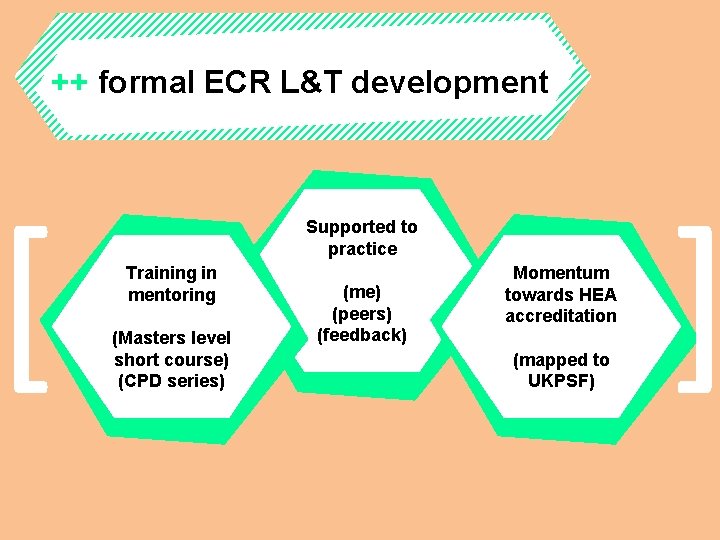 ++ formal ECR L&T development

Training in mentoring

(Masters level short course)
(CPD series)

Supported to practice

(me)
(peers)
(feedback)

Momentum towards HEA accreditation

(mapped to UKPSF)